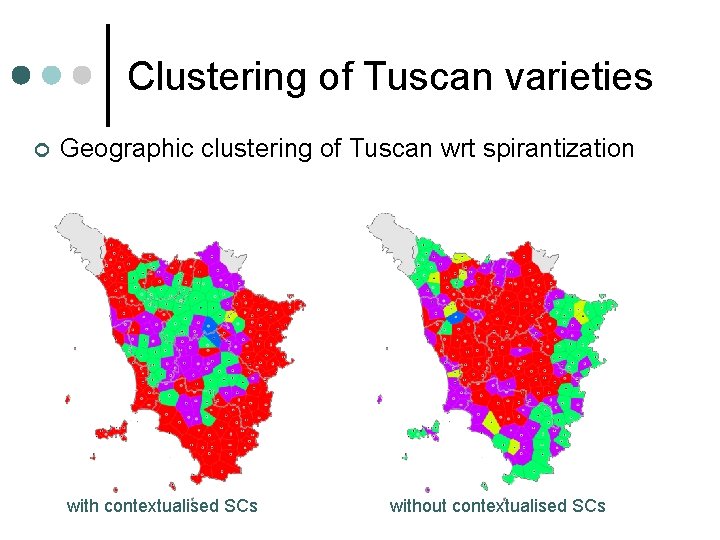 Clustering of Tuscan varieties

Geographic clustering of Tuscan wrt spirantization

with contextualised SCs

without contextualised SCs